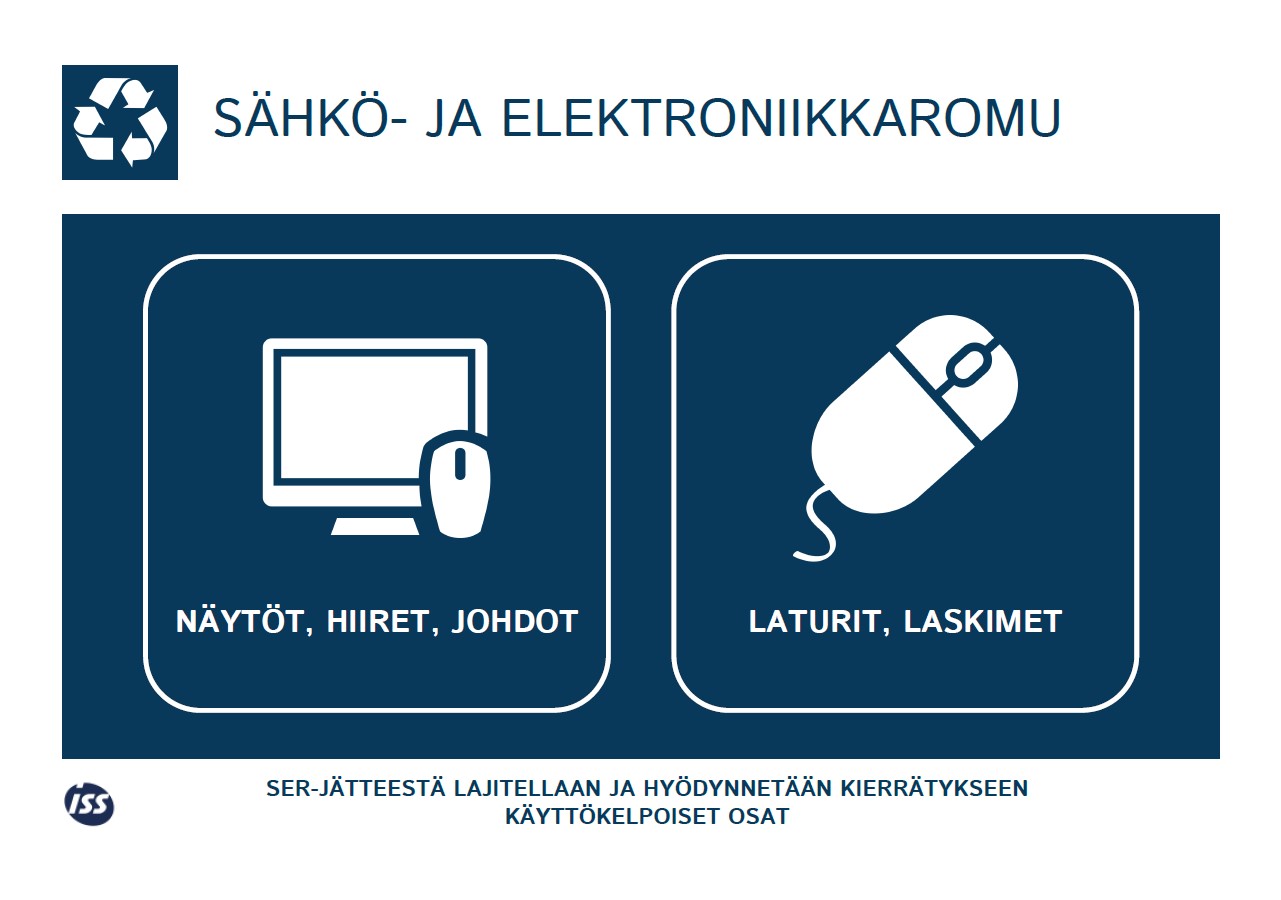 SÄHKÖ- JA ELEKTRONIIKKAROMU

NÄYTÖT, HIIRET, JOHDOT

LATURIT, LASKIMET

ISS

SER-JÄTTEESTÄ LAJITELLAAN JA HYÖDYNNETÄÄN KIERRÄTYKSEEN KÄYTTÖKELPOISET OSAT